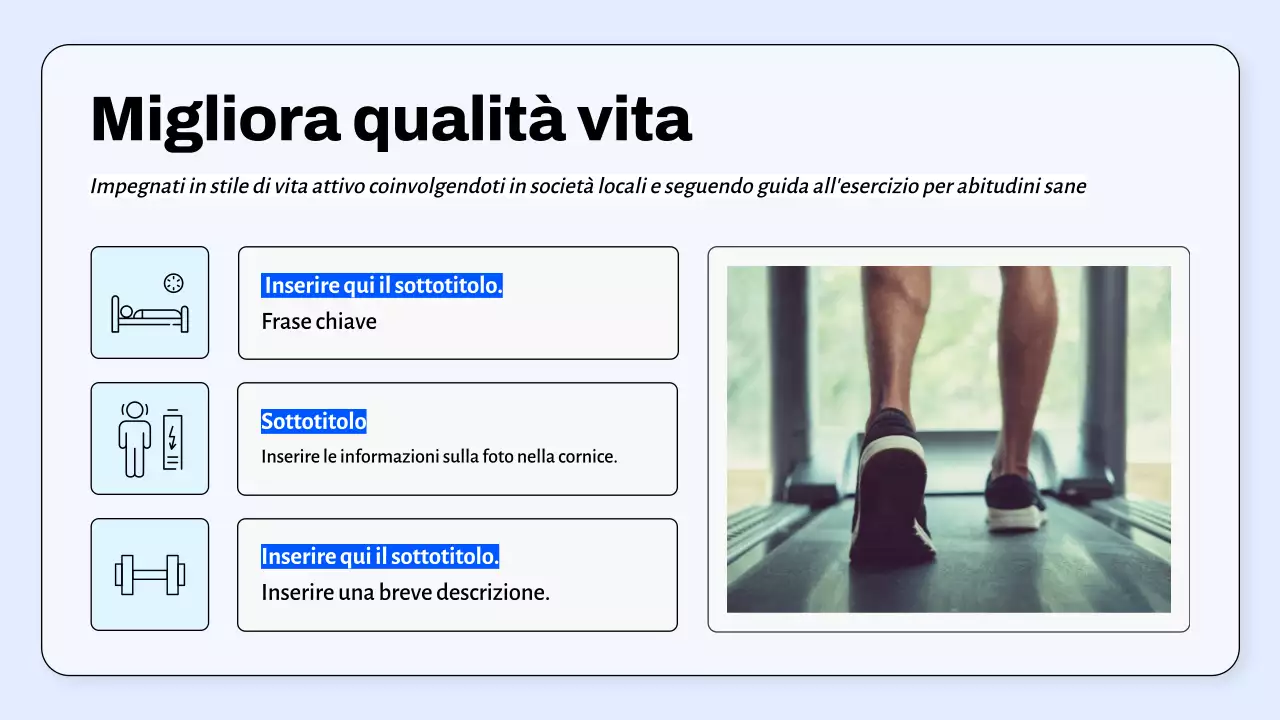 Migliora qualità vita

Impegnati in stile di vita attivo coinvolgendoti in società locali e seguendo guida all'esercizio per abitudini sane

Inserire qui il sottotitolo.
Frase chiave

Sottotitolo
Inserire le informazioni sulla foto nella cornice.

Inserire qui il sottotitolo.
Inserire una breve descrizione.